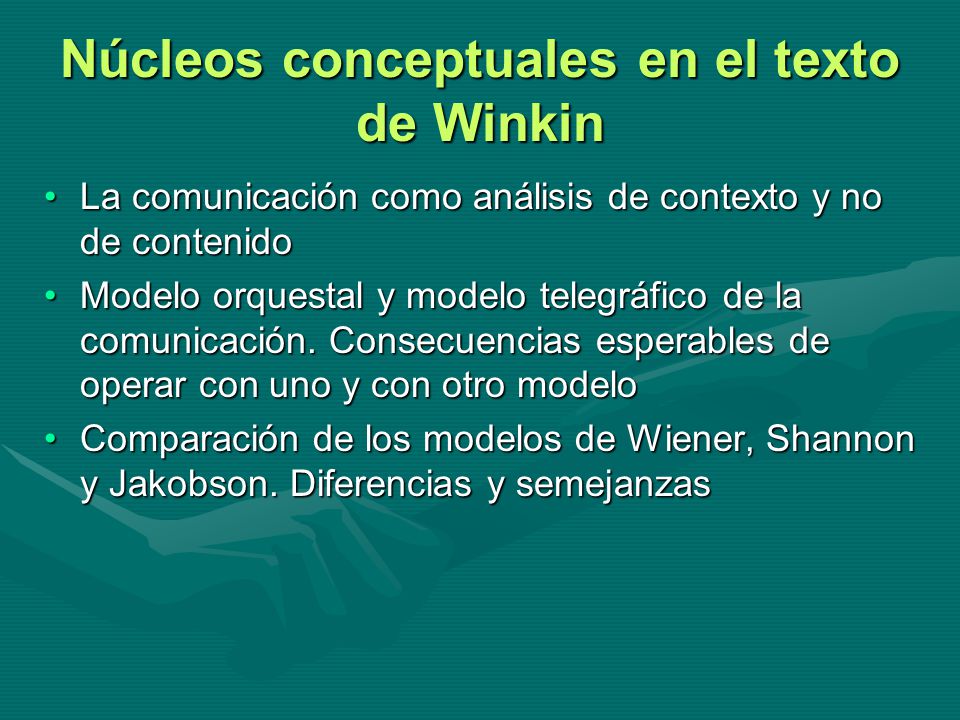 Núcleos conceptuales en el texto de Winkin

• La comunicación como análisis de contexto y no de contenido
• Modelo orquestal y modelo telegráfico de la comunicación. Consecuencias esperables de operar con uno y con otro modelo
• Comparación de los modelos de Wiener, Shannon y Jakobson. Diferencias y semejanzas